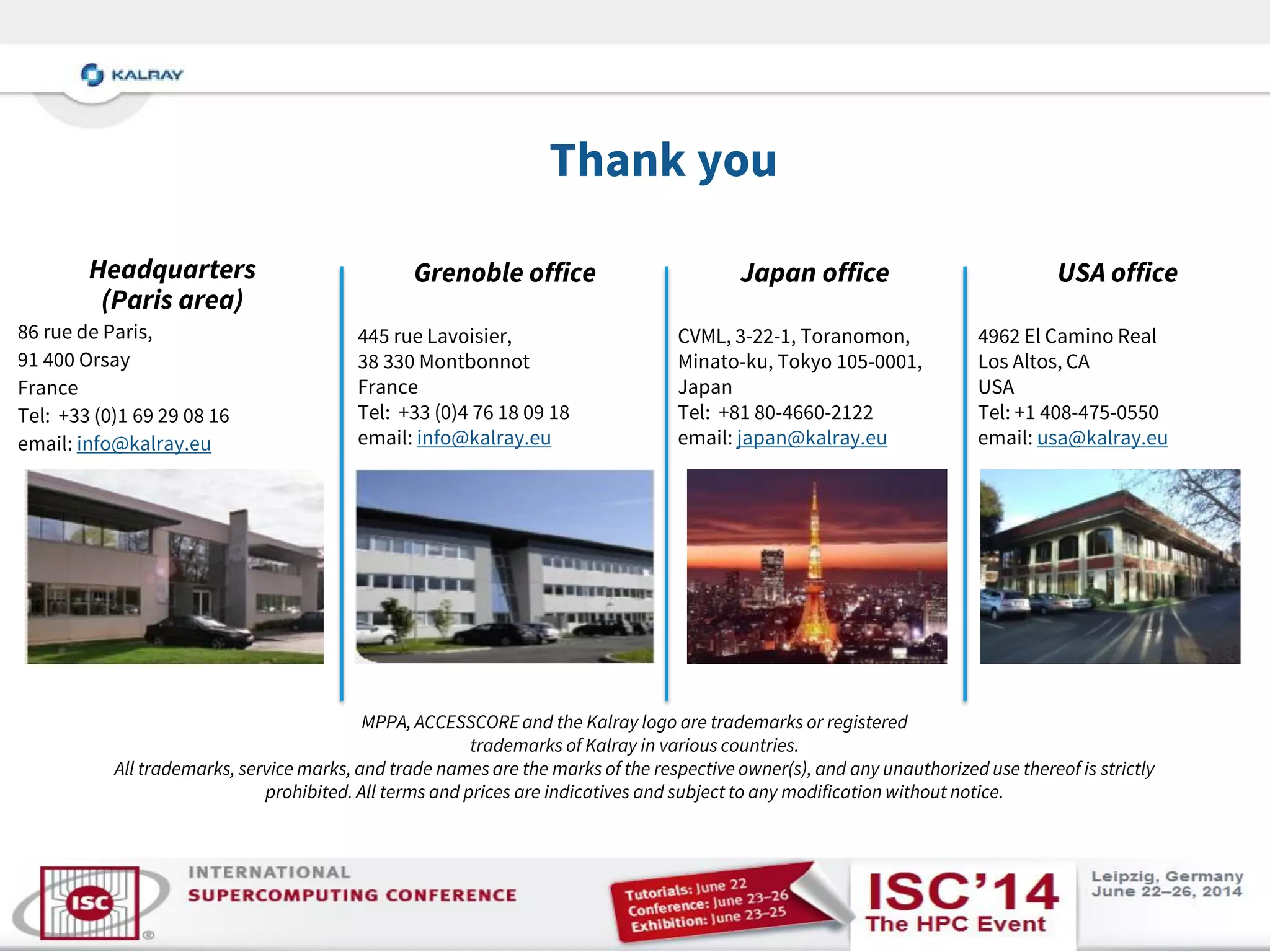 KALRAY

Thank you

Headquarters (Paris area)
86 rue de Paris,
91 400 Orsay
France
Tel: +33 (0)1 69 29 08 16
email: info@kalray.eu

Grenoble office
445 rue Lavoisier,
38 330 Montbonnot
France
Tel: +33 (0)4 76 18 09 18
email: info@kalray.eu

Japan office
CVML, 3-22-1, Toranomon,
Minato-ku, Tokyo 105-0001,
Japan
Tel: +81 80-4660-2122
email: japan@kalray.eu

USA office
4962 El Camino Real
Los Altos, CA
USA
Tel: +1 408-475-0550
email: usa@kalray.eu

MPPA, ACCESSCORE and the Kalray logo are trademarks or registered trademarks of Kalray in various countries.
All trademarks, service marks, and trade names are the marks of the respective owner(s), and any unauthorized use thereof is strictly prohibited. All terms and prices are indicatives and subject to any modification without notice.

ISC
INTERNATIONAL
SUPERCOMPUTING CONFERENCE
Tutorials: June 22
Conference: June 23–26
Exhibition: June 23–25
ISC'14
The HPC Event
Leipzig, Germany
June 22–26, 2014